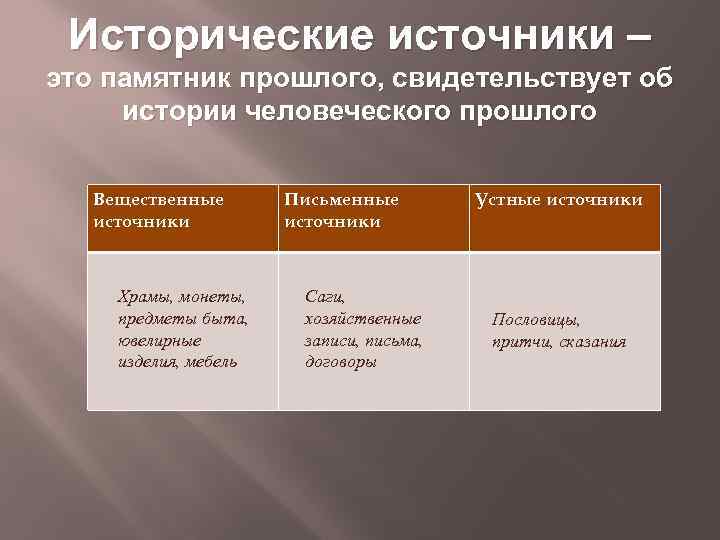 Исторические источники –
это памятник прошлого, свидетельствует об истории человеческого прошлого

| Вещественные источники | Письменные источники | Устные источники |
|---|---|---|
| Храмы, монеты, предметы быта, ювелирные изделия, мебель | Саги, хозяйственные записи, письма, договоры | Пословицы, притчи, сказания |